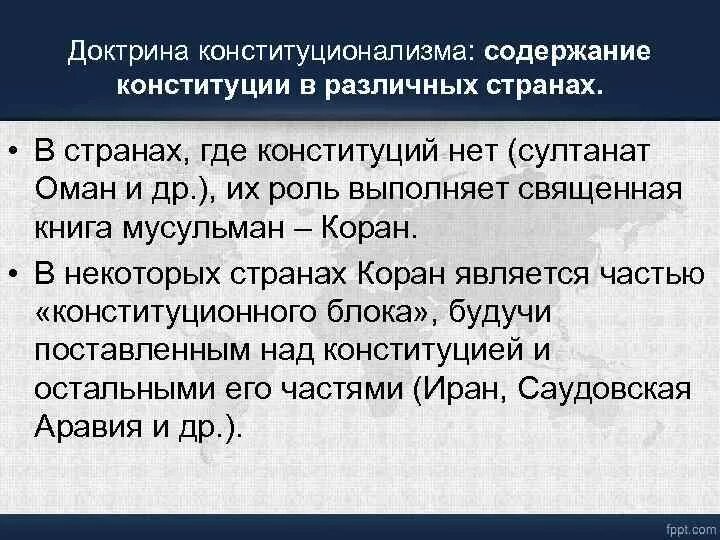 Доктрина конституционализма: содержание конституции в различных странах.

• В странах, где конституций нет (султанат Оман и др.), их роль выполняет священная книга мусульман – Коран.

• В некоторых странах Коран является частью «конституционного блока», будучи поставленным над конституцией и остальными его частями (Иран, Саудовская Аравия и др.).

fppt.com